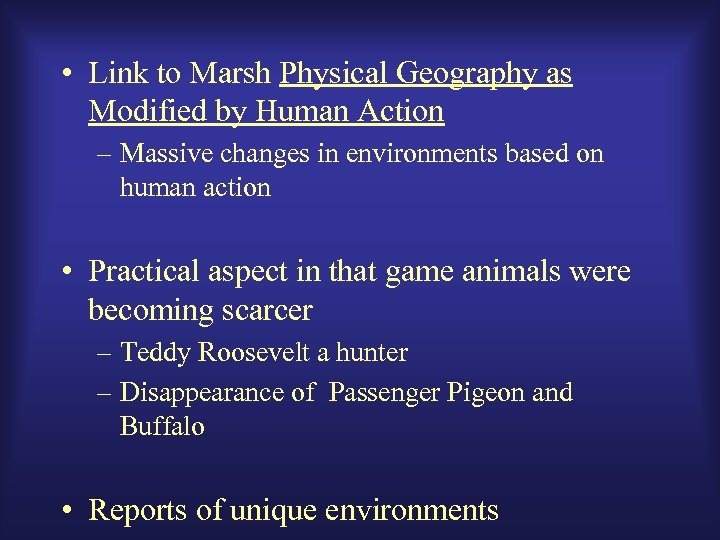 • Link to Marsh Physical Geography as Modified by Human Action

– Massive changes in environments based on human action

• Practical aspect in that game animals were becoming scarcer

– Teddy Roosevelt a hunter

– Disappearance of Passenger Pigeon and Buffalo

• Reports of unique environments